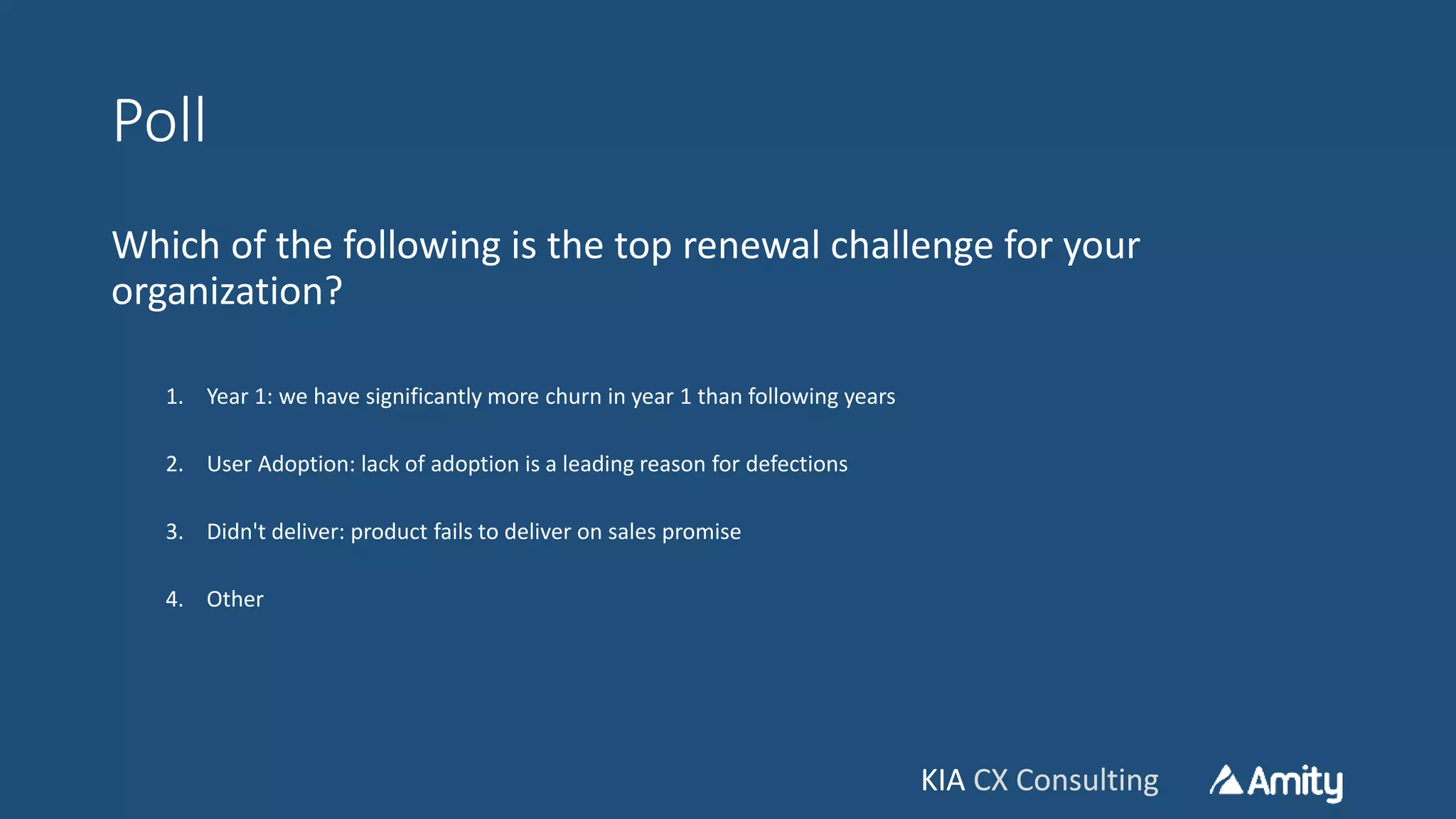 Poll

Which of the following is the top renewal challenge for your organization?

1. Year 1: we have significantly more churn in year 1 than following years

2. User Adoption: lack of adoption is a leading reason for defections

3. Didn't deliver: product fails to deliver on sales promise

4. Other

KIA CX Consulting

Amity